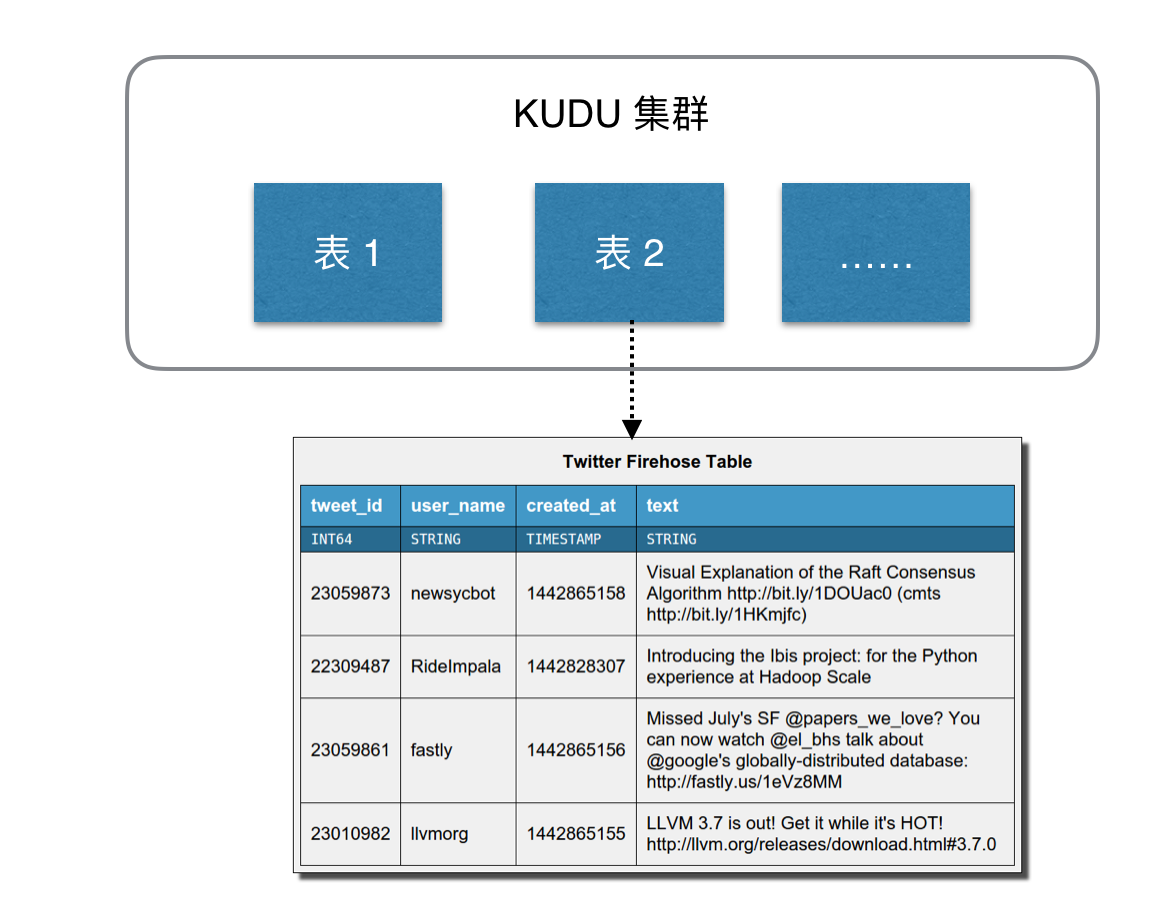 KUDU 集群

表 1

表 2

……

Twitter Firehose Table

| tweet_id | user_name | created_at | text |
|---|---|---|---|
| INT64 | STRING | TIMESTAMP | STRING |
| 23059873 | newsycbot | 1442865158 | Visual Explanation of the Raft Consensus Algorithm http://bit.ly/1DOUac0 (cmts http://bit.ly/1HKmjfc) |
| 22309487 | RideImpala | 1442828307 | Introducing the Ibis project: for the Python experience at Hadoop Scale |
| 23059861 | fastly | 1442865156 | Missed July's SF @papers_we_love? You can now watch @el_bhs talk about @google's globally-distributed database: http://fastly.us/1eVz8MM |
| 23010982 | llvmorg | 1442865155 | LLVM 3.7 is out! Get it while it's HOT! http://llvm.org/releases/download.html#3.7.0 |